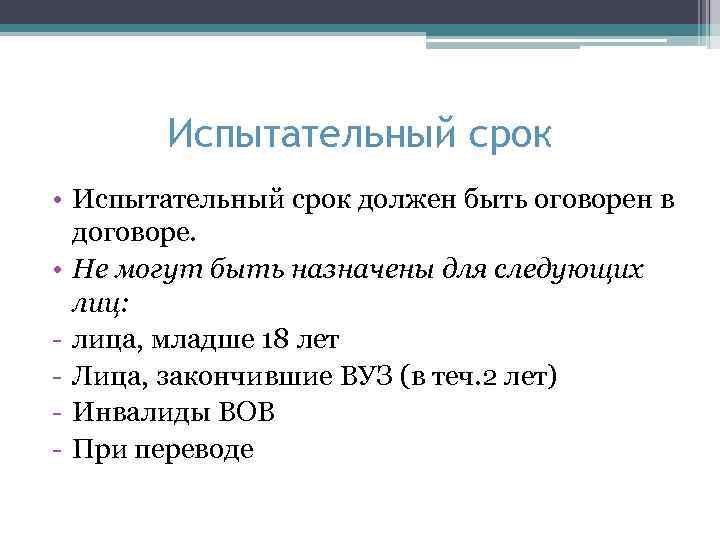 Испытательный срок

• Испытательный срок должен быть оговорен в договоре.
• Не могут быть назначены для следующих лиц:
- лица, младше 18 лет
- Лица, закончившие ВУЗ (в теч.2 лет)
- Инвалиды ВОВ
- При переводе